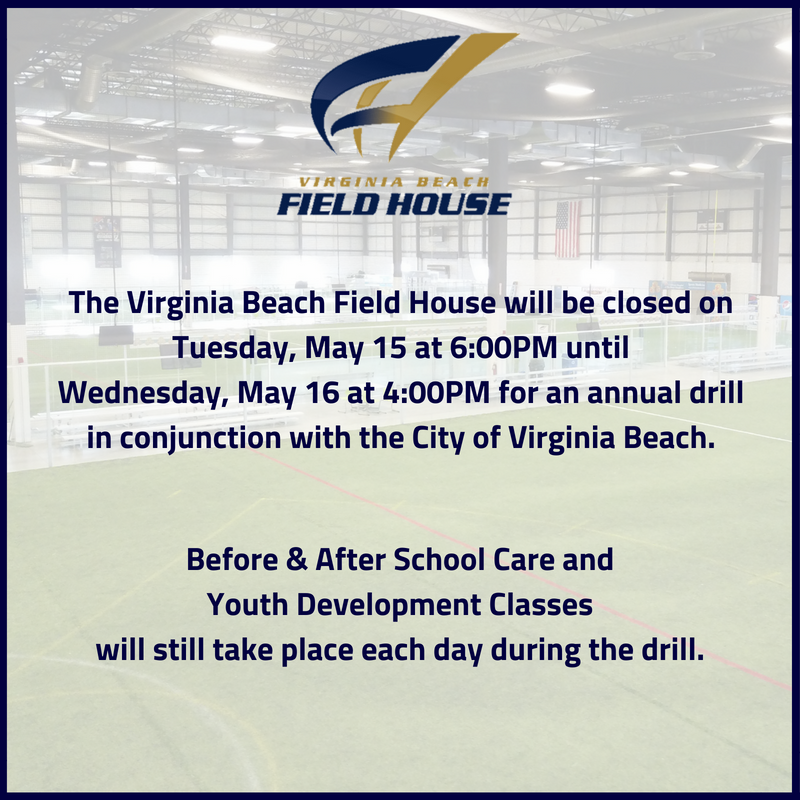 VIRGINIA BEACH
FIELD HOUSE

The Virginia Beach Field House will be closed on Tuesday, May 15 at 6:00PM until Wednesday, May 16 at 4:00PM for an annual drill in conjunction with the City of Virginia Beach.

Before & After School Care and Youth Development Classes will still take place each day during the drill.